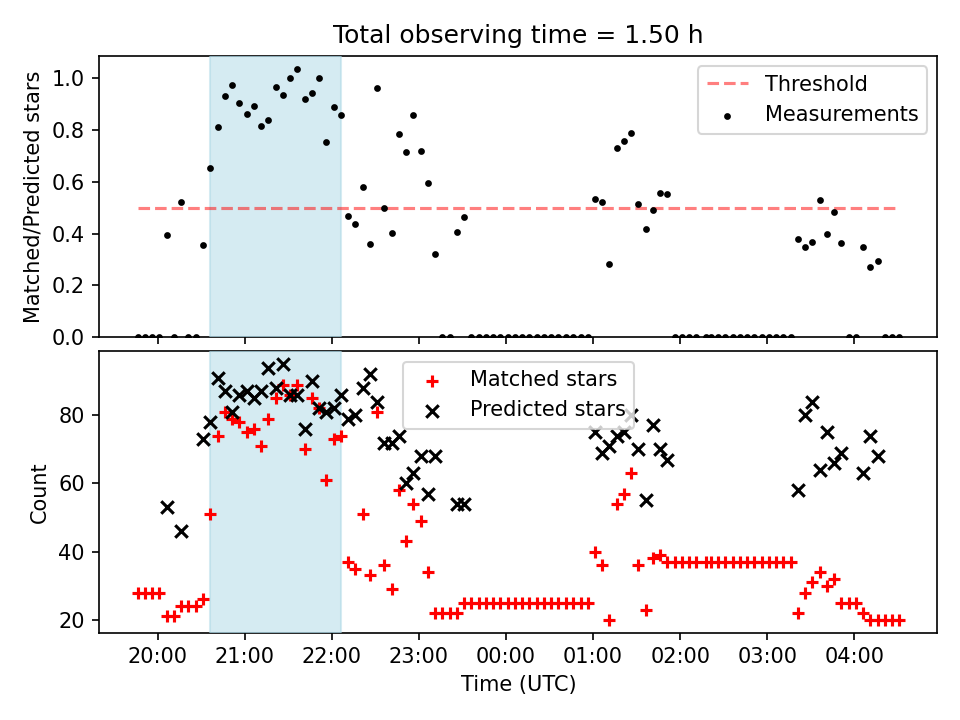 Total observing time = 1.50 h

Matched/Predicted stars

1.0
0.8
0.6
0.4
0.2
0.0

Threshold
Measurements

Count

80
60
40
20

Matched stars
Predicted stars

20:00 21:00 22:00 23:00 00:00 01:00 02:00 03:00 04:00

Time (UTC)